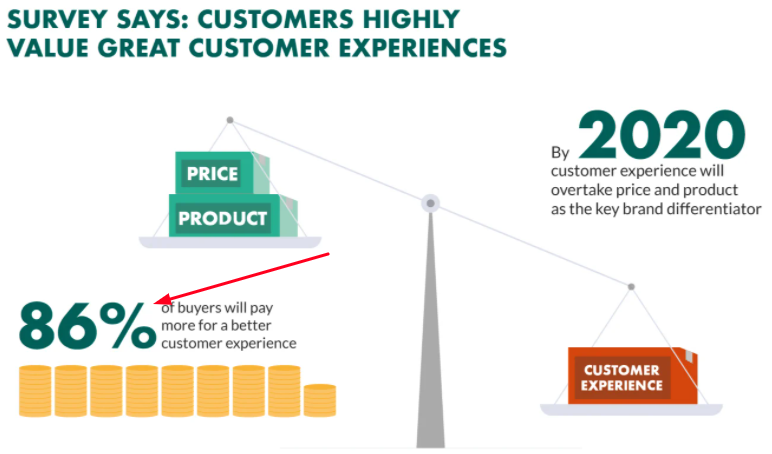 SURVEY SAYS: CUSTOMERS HIGHLY VALUE GREAT CUSTOMER EXPERIENCES

PRICE

PRODUCT

By 2020 customer experience will overtake price and product as the key brand differentiator

86% of buyers will pay more for a better customer experience

CUSTOMER EXPERIENCE